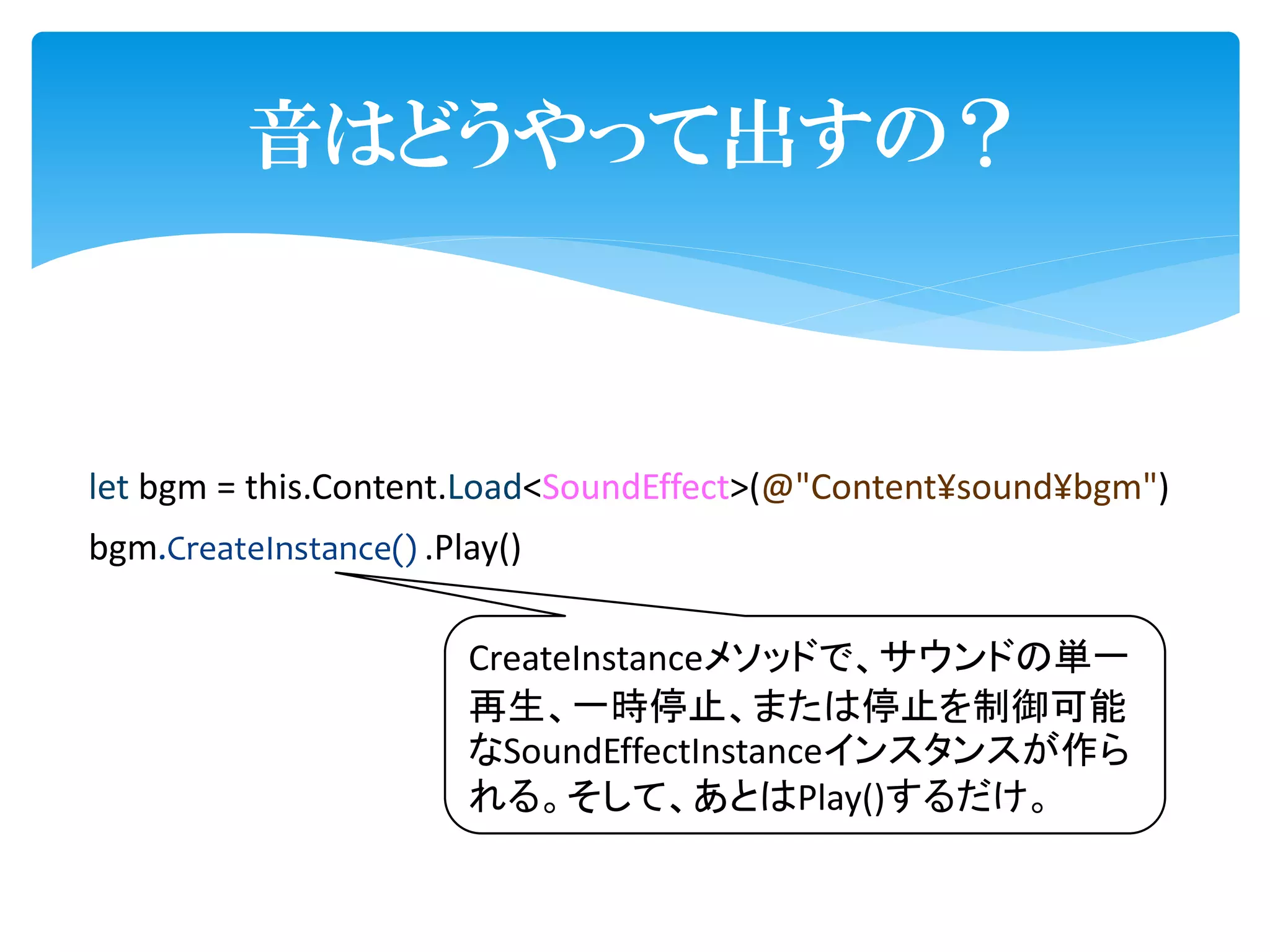 音はどうやって出すの？

let bgm = this.Content.Load<SoundEffect>(@"Content¥sound¥bgm")
bgm.CreateInstance() .Play()

CreateInstanceメソッドで、サウンドの単一再生、一時停止、または停止を制御可能なSoundEffectInstanceインスタンスが作られる。そして、あとはPlay()するだけ。